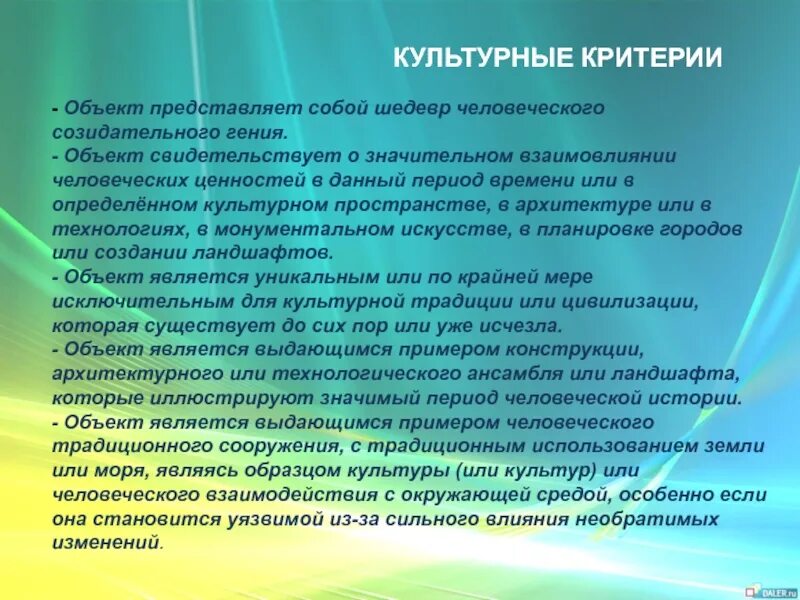 КУЛЬТУРНЫЕ КРИТЕРИИ

- Объект представляет собой шедевр человеческого созидательного гения.
- Объект свидетельствует о значительном взаимовлиянии человеческих ценностей в данный период времени или в определённом культурном пространстве, в архитектуре или в технологиях, в монументальном искусстве, в планировке городов или создании ландшафтов.
- Объект является уникальным или по крайней мере исключительным для культурной традиции или цивилизации, которая существует до сих пор или уже исчезла.
- Объект является выдающимся примером конструкции, архитектурного или технологического ансамбля или ландшафта, которые иллюстрируют значимый период человеческой истории.
- Объект является выдающимся примером человеческого традиционного сооружения, с традиционным использованием земли или моря, являясь образцом культуры (или культур) или человеческого взаимодействия с окружающей средой, особенно если она становится уязвимой из-за сильного влияния необратимых изменений.

DALER.ru